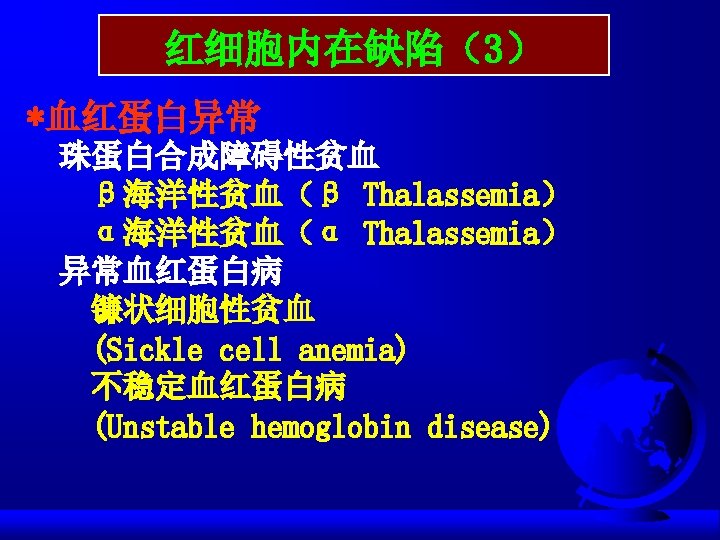 红细胞内在缺陷（3）

*血红蛋白异常

珠蛋白合成障碍性贫血

β海洋性贫血（β Thalassemia）

α海洋性贫血（α Thalassemia）

异常血红蛋白病

镰状细胞性贫血

(Sickle cell anemia)

不稳定血红蛋白病

(Unstable hemoglobin disease)